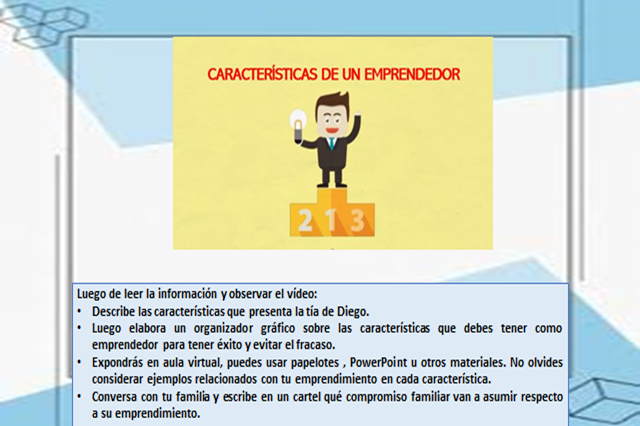 CARACTERÍSTICAS DE UN EMPRENDEDOR

2 1 3

Luego de leer la información y observar el vídeo:
• Describe las características que presenta la tía de Diego.
• Luego elabora un organizador gráfico sobre las características que debes tener como emprendedor para tener éxito y evitar el fracaso.
• Expondrás en aula virtual, puedes usar papelotes , PowerPoint u otros materiales. No olvides considerar ejemplos relacionados con tu emprendimiento en cada característica.
• Conversa con tu familia y escribe en un cartel qué compromiso familiar van a asumir respecto a su emprendimiento.